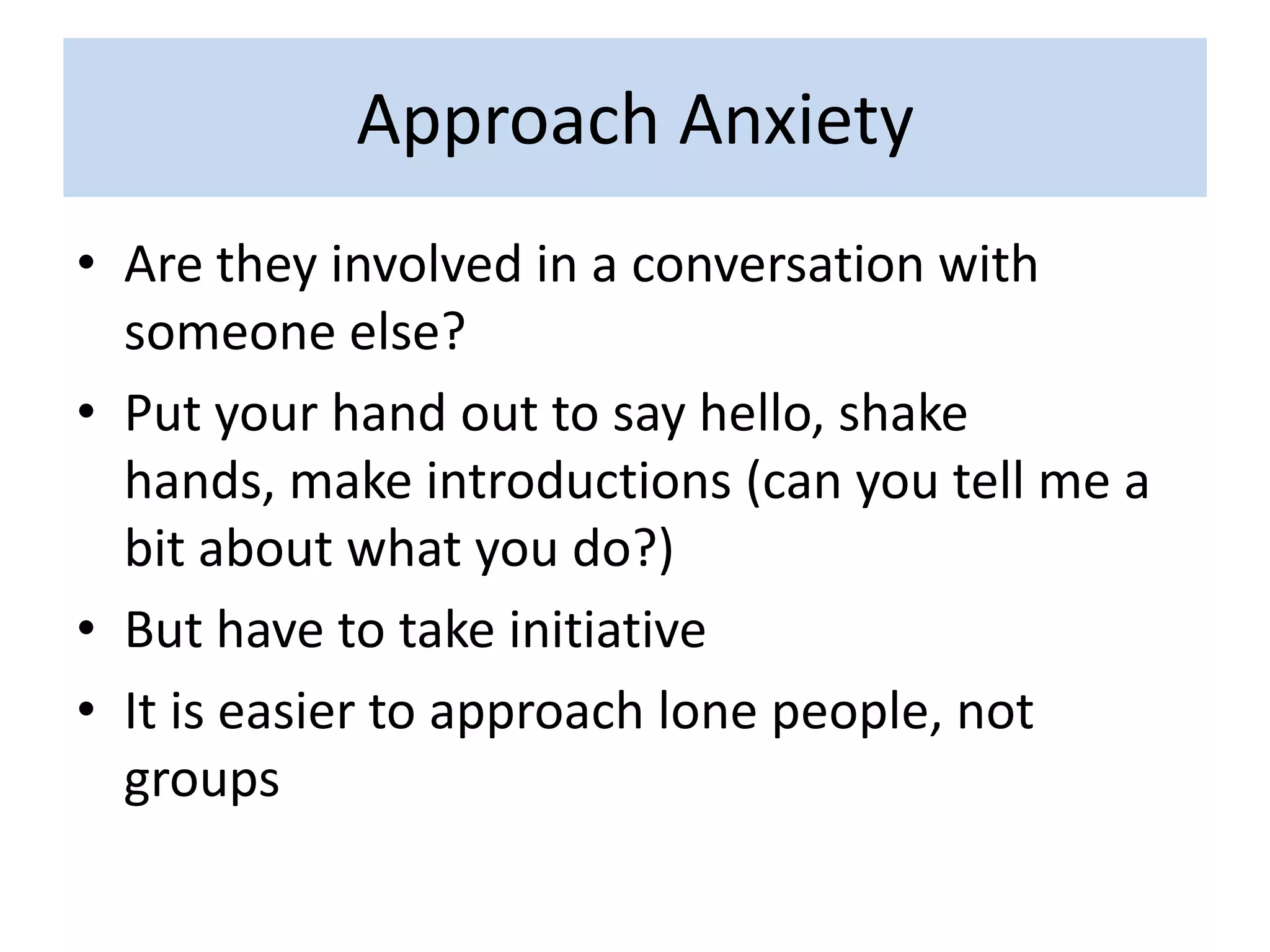 Approach Anxiety

• Are they involved in a conversation with someone else?
• Put your hand out to say hello, shake hands, make introductions (can you tell me a bit about what you do?)
• But have to take initiative
• It is easier to approach lone people, not groups